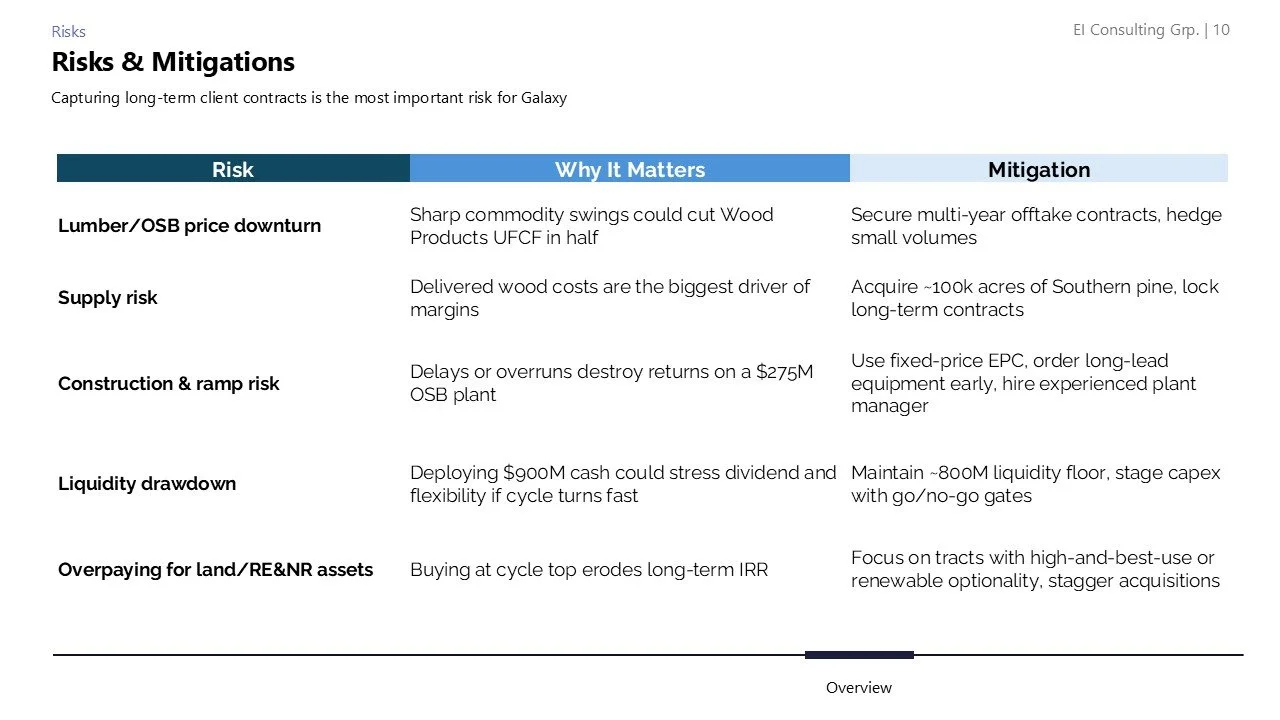 Risks

EI Consulting Grp. | 10

Risks & Mitigations

Capturing long-term client contracts is the most important risk for Galaxy

| Risk | Why It Matters | Mitigation |
|---|---|---|
| Lumber/OSB price downturn | Sharp commodity swings could cut Wood Products UFCF in half | Secure multi-year offtake contracts, hedge small volumes |
| Supply risk | Delivered wood costs are the biggest driver of margins | Acquire ~100k acres of Southern pine, lock long-term contracts |
| Construction & ramp risk | Delays or overruns destroy returns on a $275M OSB plant | Use fixed-price EPC, order long-lead equipment early, hire experienced plant manager |
| Liquidity drawdown | Deploying $900M cash could stress dividend and flexibility if cycle turns fast | Maintain ~800M liquidity floor, stage capex with go/no-go gates |
| Overpaying for land/RE&NR assets | Buying at cycle top erodes long-term IRR | Focus on tracts with high-and-best-use or renewable optionality, stagger acquisitions |

Overview